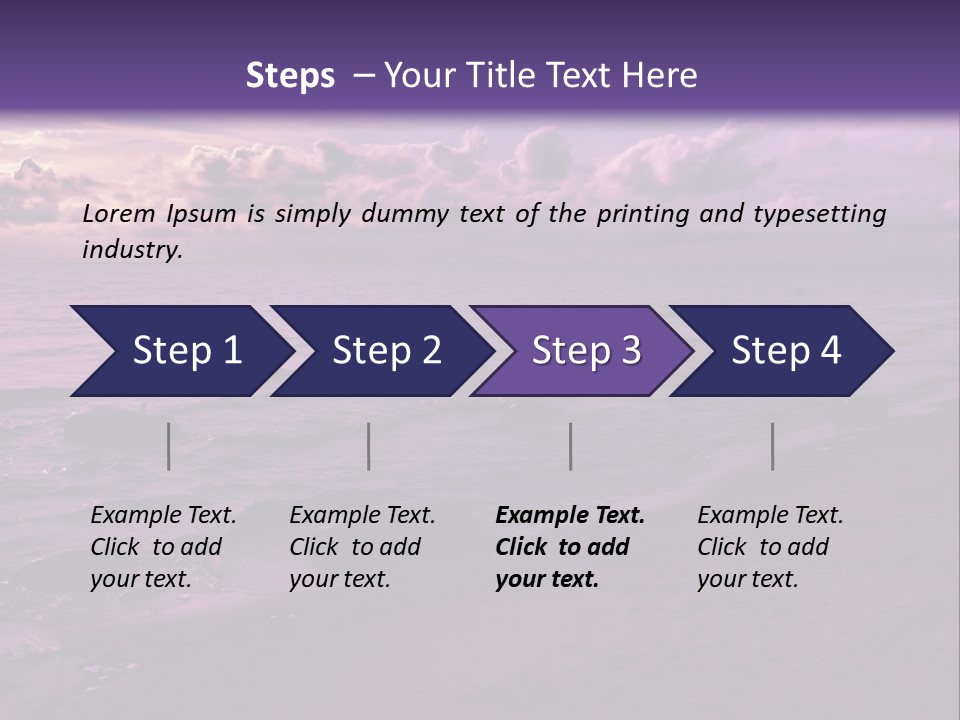 Steps – Your Title Text Here

Lorem Ipsum is simply dummy text of the printing and typesetting industry.

Step 1

Step 2

Step 3

Step 4

Example Text. Click to add your text.

Example Text. Click to add your text.

Example Text. Click to add your text.

Example Text. Click to add your text.